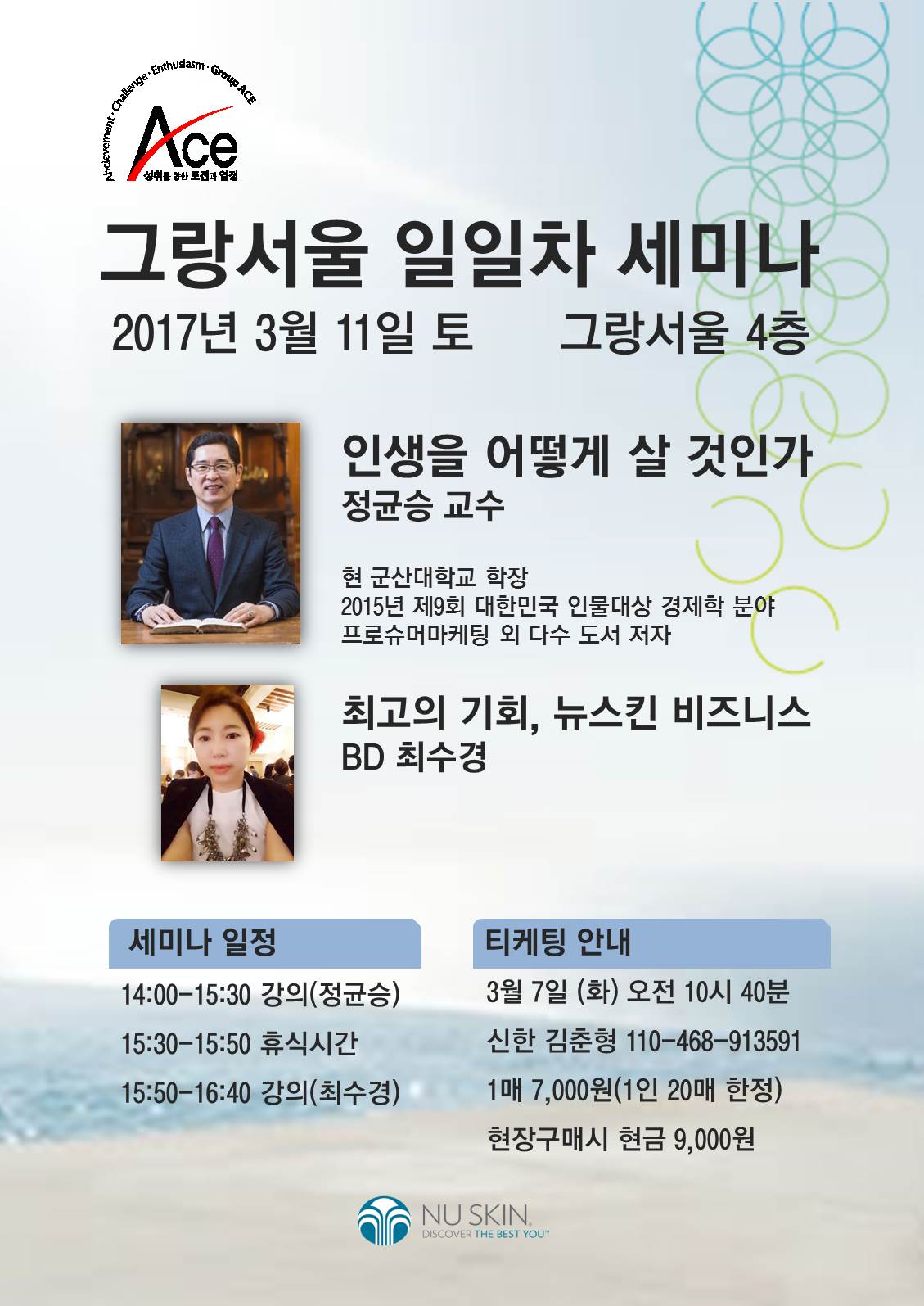 Achievement · Challenge · Enthusiasm · Group ACE

Ace
성취를 향한 도전과 열정

그랑서울 일일차 세미나

2017년 3월 11일 토 그랑서울 4층

인생을 어떻게 살 것인가
정균승 교수

현 군산대학교 학장
2015년 제9회 대한민국 인물대상 경제학 분야
프로슈머마케팅 외 다수 도서 저자

최고의 기회, 뉴스킨 비즈니스
BD 최수경

세미나 일정

14:00-15:30 강의(정균승)

15:30-15:50 휴식시간

15:50-16:40 강의(최수경)

티케팅 안내

3월 7일 (화) 오전 10시 40분

신한 김춘형 110-468-913591

1매 7,000원(1인 20매 한정)

현장구매시 현금 9,000원

NU SKIN.
DISCOVER THE BEST YOU™